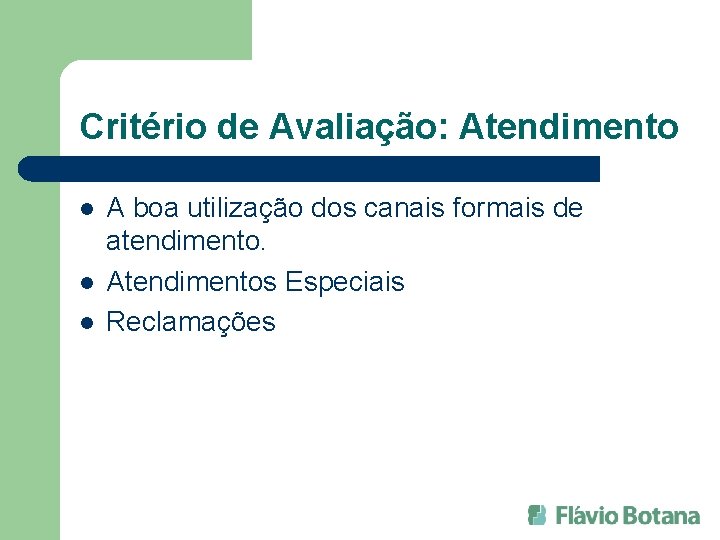 Critério de Avaliação: Atendimento

- A boa utilização dos canais formais de atendimento.
- Atendimentos Especiais
- Reclamações

Flávio Botana